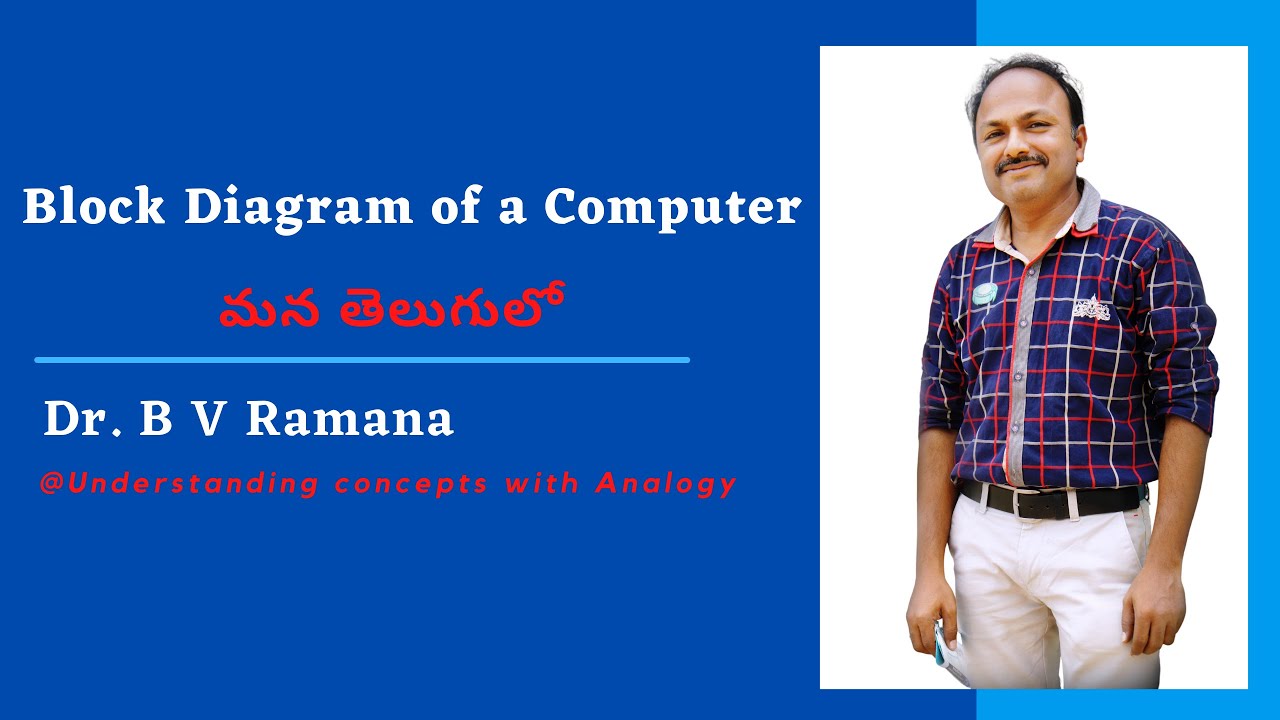 Block Diagram of a Computer

మన తెలుగులో

Dr. B V Ramana

@Understanding concepts with Analogy